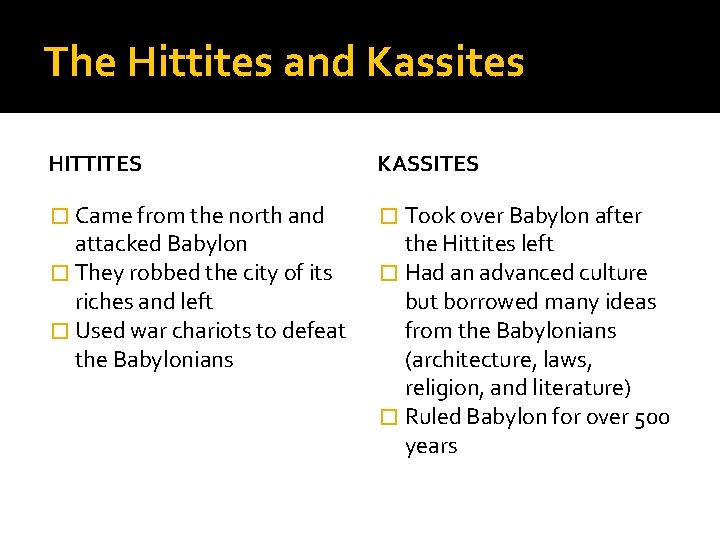 The Hittites and Kassites

HITTITES

□ Came from the north and attacked Babylon
□ They robbed the city of its riches and left
□ Used war chariots to defeat the Babylonians

KASSITES

□ Took over Babylon after the Hittites left
□ Had an advanced culture but borrowed many ideas from the Babylonians (architecture, laws, religion, and literature)
□ Ruled Babylon for over 500 years